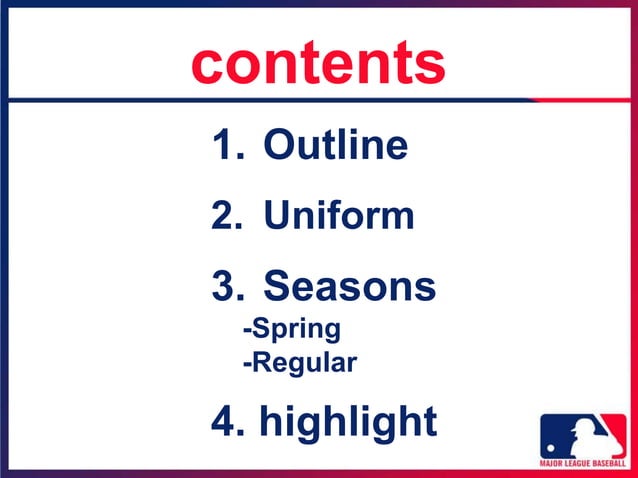 contents

1. Outline

2. Uniform

3. Seasons
-Spring
-Regular

4. highlight

MAJOR LEAGUE BASEBALL